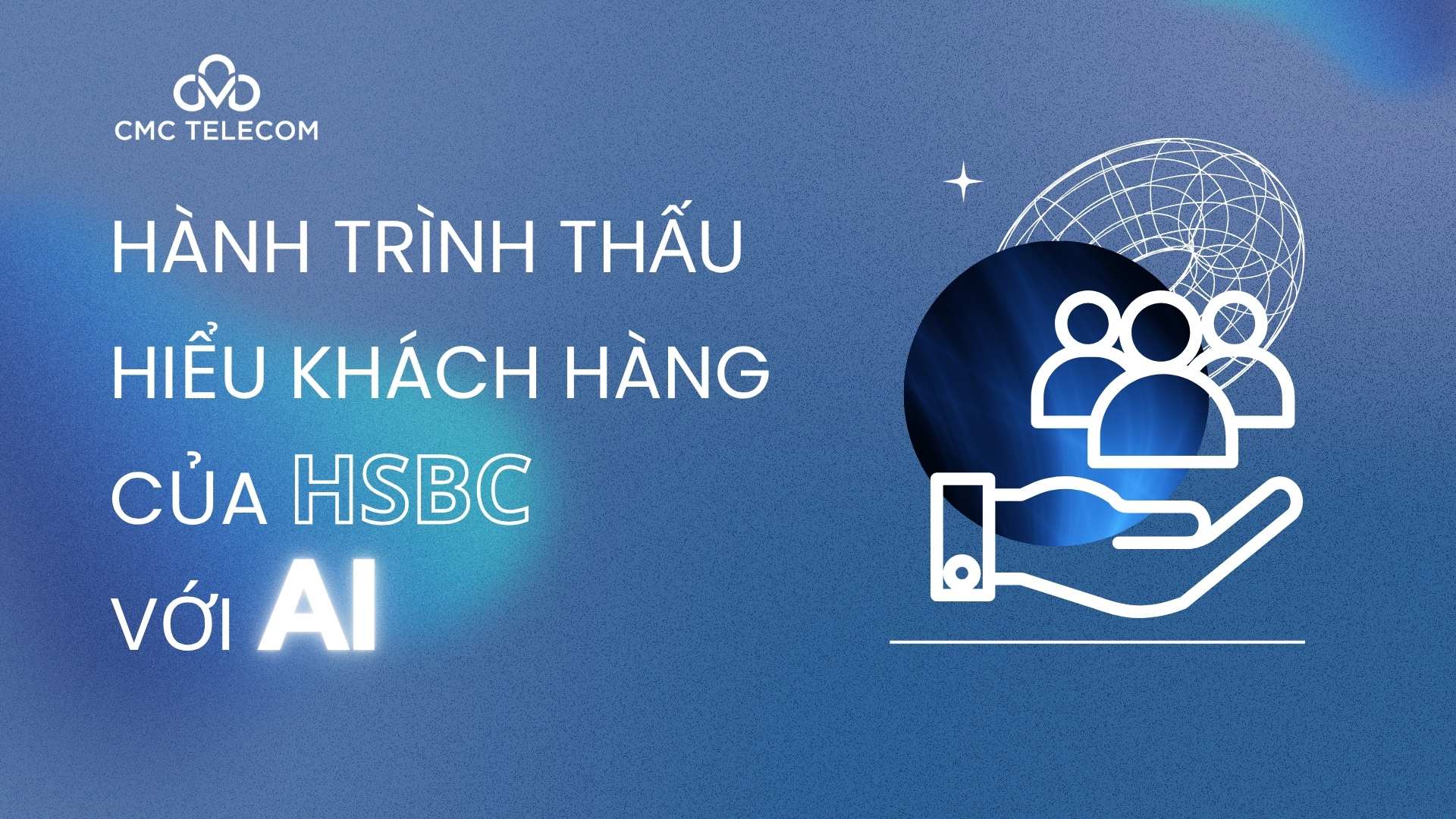 CMC TELECOM

HÀNH TRÌNH THẤU HIỂU KHÁCH HÀNG CỦA HSBC VỚI AI